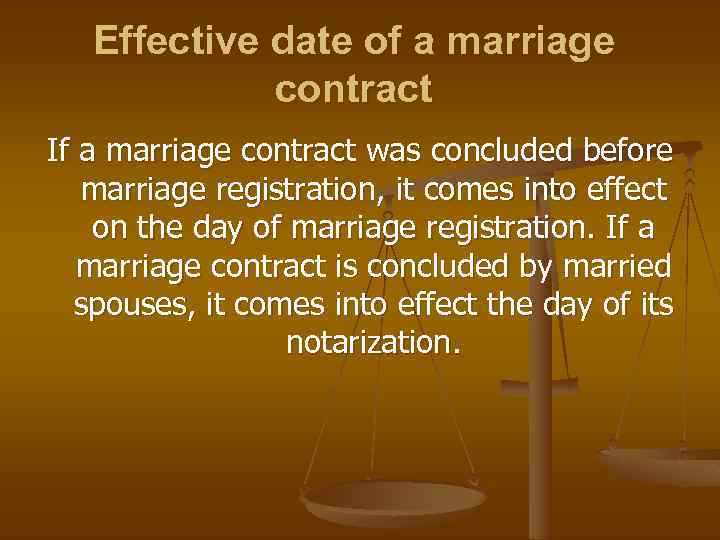 Effective date of a marriage contract

If a marriage contract was concluded before marriage registration, it comes into effect on the day of marriage registration. If a marriage contract is concluded by married spouses, it comes into effect the day of its notarization.